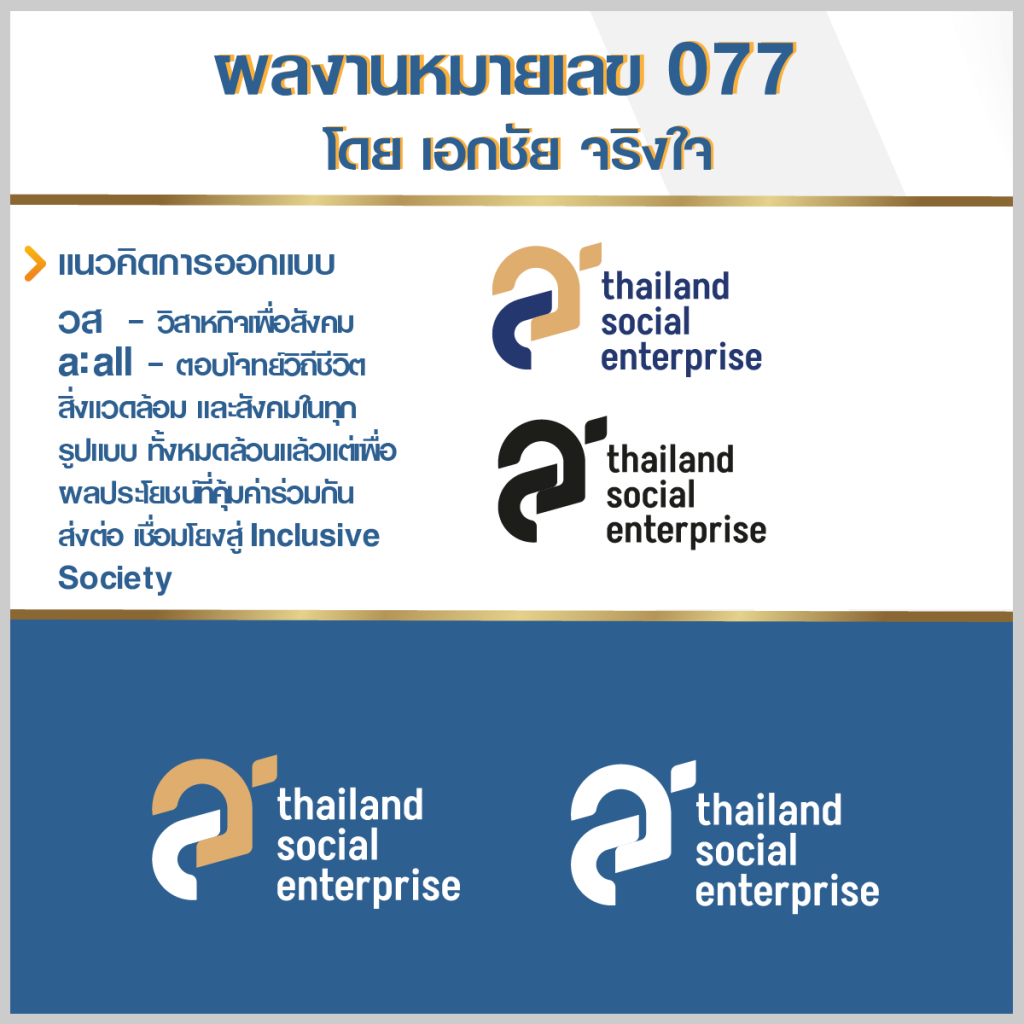 ผลงานหมายเลข 077
โดย เอกชัย จริงใจ

แนวคิดการออกแบบ

วส - วิสาหกิจเพื่อสังคม
a:all - ตอบโจทย์วิถีชีวิต สิ่งแวดล้อม และสังคมในทุกรูปแบบ ทั้งหมดล้วนแล้วแต่เพื่อผลประโยชน์ที่คุ้มค่าร่วมกัน ส่งต่อ เชื่อมโยงสู่ Inclusive Society

thailand social enterprise

thailand social enterprise

thailand social enterprise

thailand social enterprise